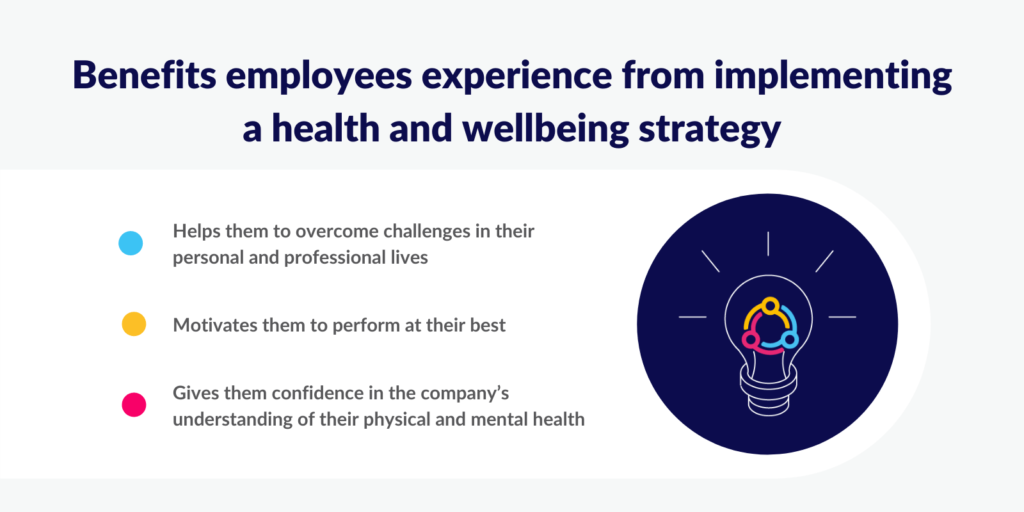 Benefits employees experience from implementing a health and wellbeing strategy

Helps them to overcome challenges in their personal and professional lives

Motivates them to perform at their best

Gives them confidence in the company's understanding of their physical and mental health